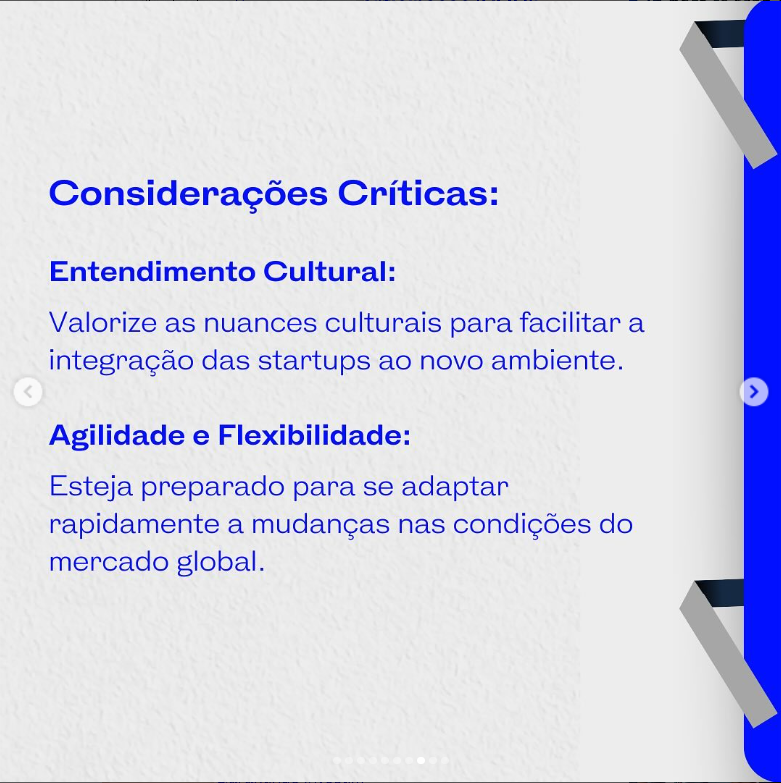 Considerações Críticas:

Entendimento Cultural:

Valorize as nuances culturais para facilitar a integração das startups ao novo ambiente.

Agilidade e Flexibilidade:

Esteja preparado para se adaptar rapidamente a mudanças nas condições do mercado global.